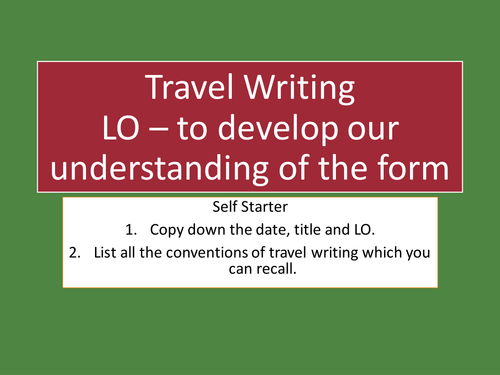 Travel Writing
LO – to develop our understanding of the form

Self Starter
1. Copy down the date, title and LO.
2. List all the conventions of travel writing which you can recall.